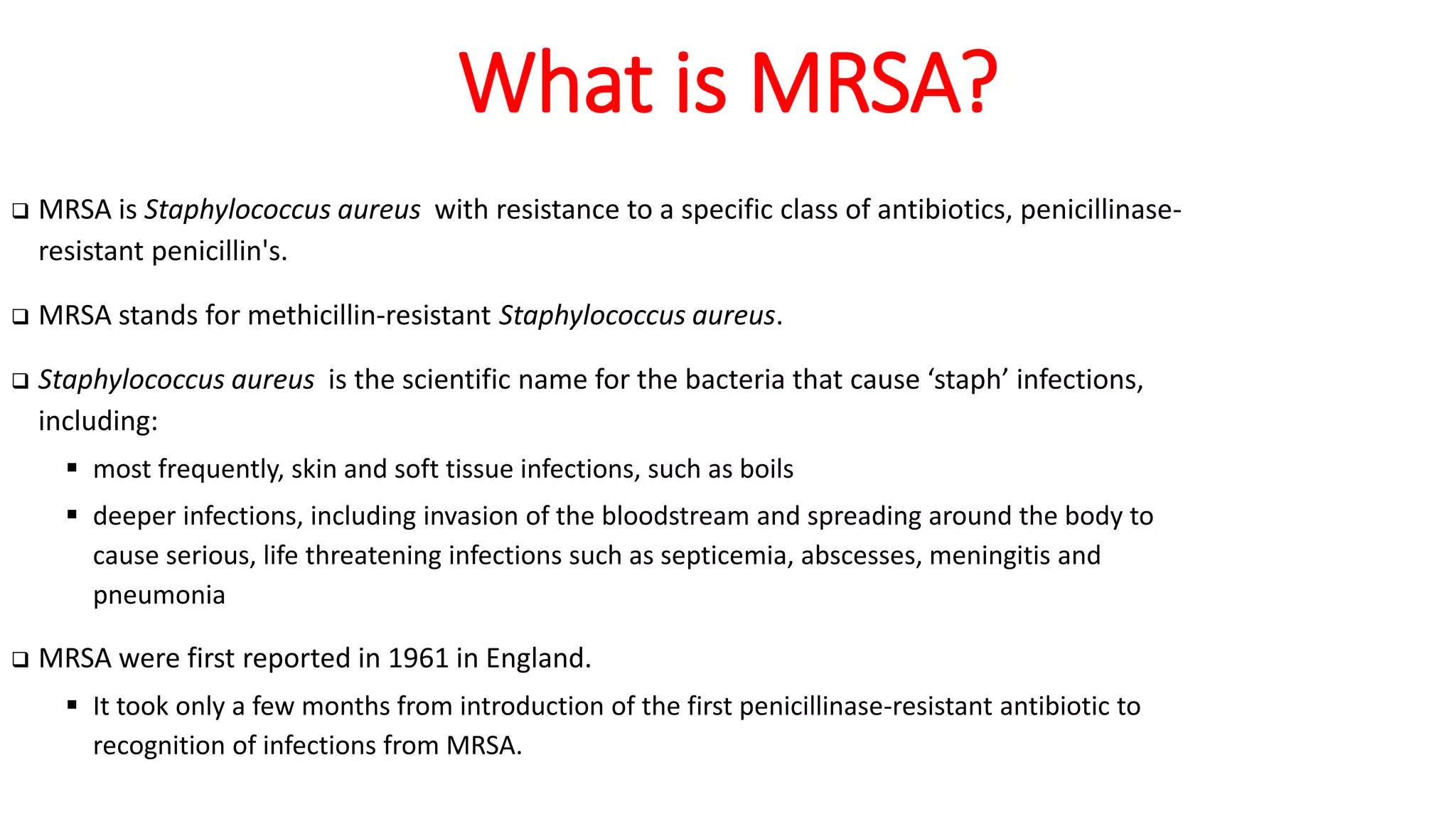 What is MRSA?

❑ MRSA is Staphylococcus aureus with resistance to a specific class of antibiotics, penicillinase-resistant penicillin's.

❑ MRSA stands for methicillin-resistant Staphylococcus aureus.

❑ Staphylococcus aureus is the scientific name for the bacteria that cause ‘staph’ infections, including:

▪ most frequently, skin and soft tissue infections, such as boils

▪ deeper infections, including invasion of the bloodstream and spreading around the body to cause serious, life threatening infections such as septicemia, abscesses, meningitis and pneumonia

❑ MRSA were first reported in 1961 in England.

▪ It took only a few months from introduction of the first penicillinase-resistant antibiotic to recognition of infections from MRSA.